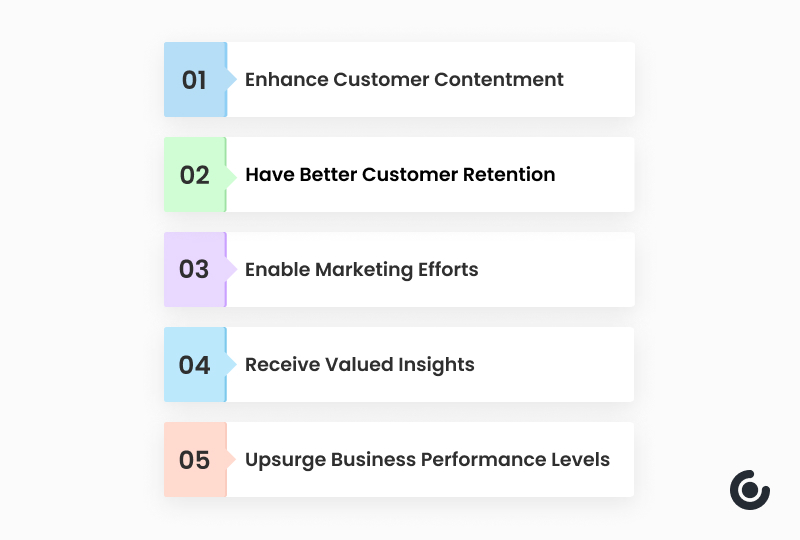 01 Enhance Customer Contentment

02 Have Better Customer Retention

03 Enable Marketing Efforts

04 Receive Valued Insights

05 Upsurge Business Performance Levels